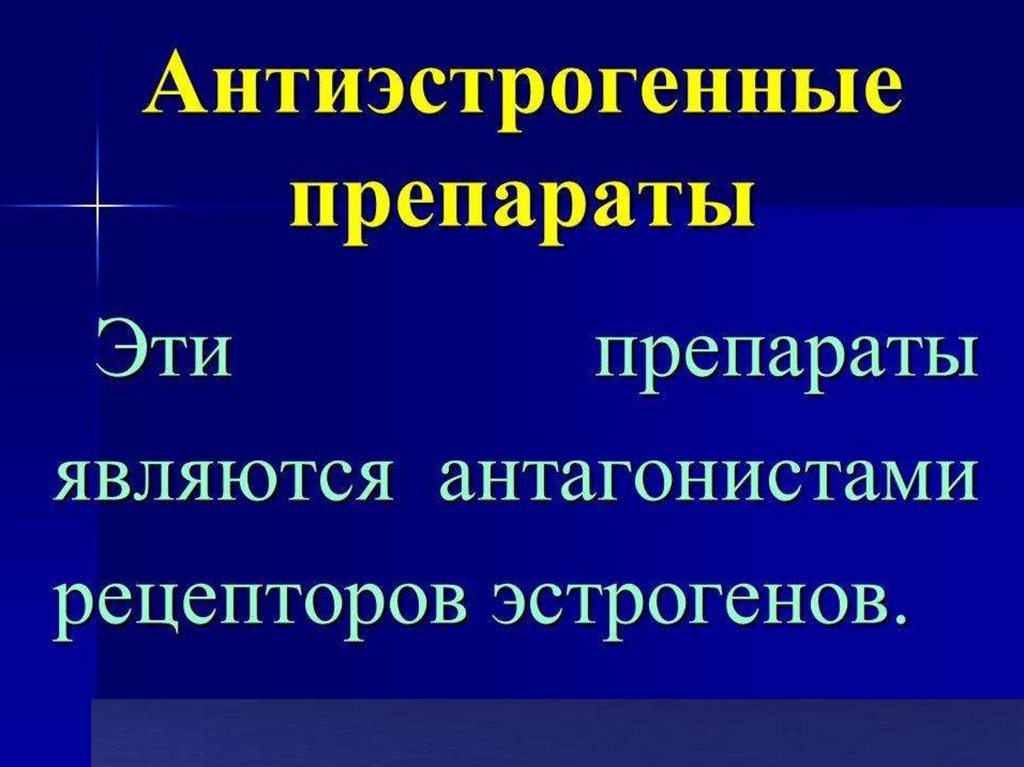 Антиэстрогенные препараты

Эти препараты являются антагонистами рецепторов эстрогенов.